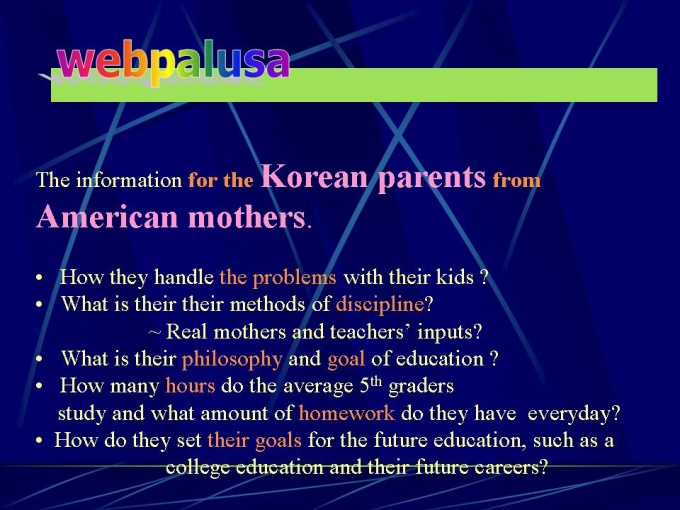 webpalusa

The information for the Korean parents from American mothers.

• How they handle the problems with their kids ?
• What is their their methods of discipline?
~ Real mothers and teachers' inputs?
• What is their philosophy and goal of education ?
• How many hours do the average 5$^{th}$ graders study and what amount of homework do they have everyday?
• How do they set their goals for the future education, such as a college education and their future careers?